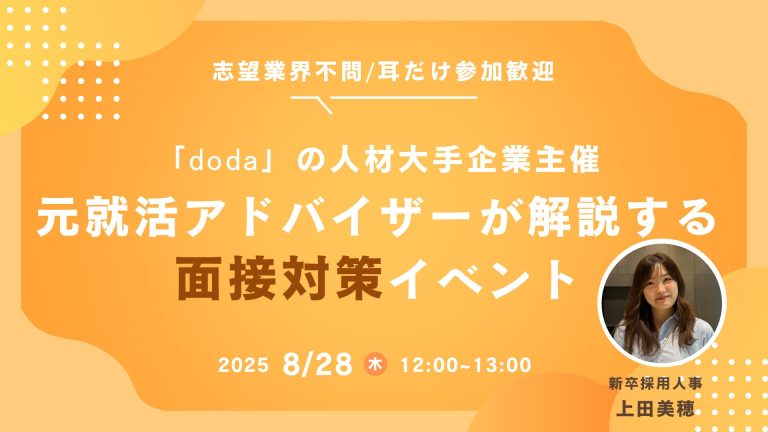 志望業界不問/耳だけ参加歓迎

「doda」の人材大手企業主催

元就活アドバイザーが解説する

面接対策イベント

2025 8/28 木 12:00~13:00

新卒採用人事

上田美穂